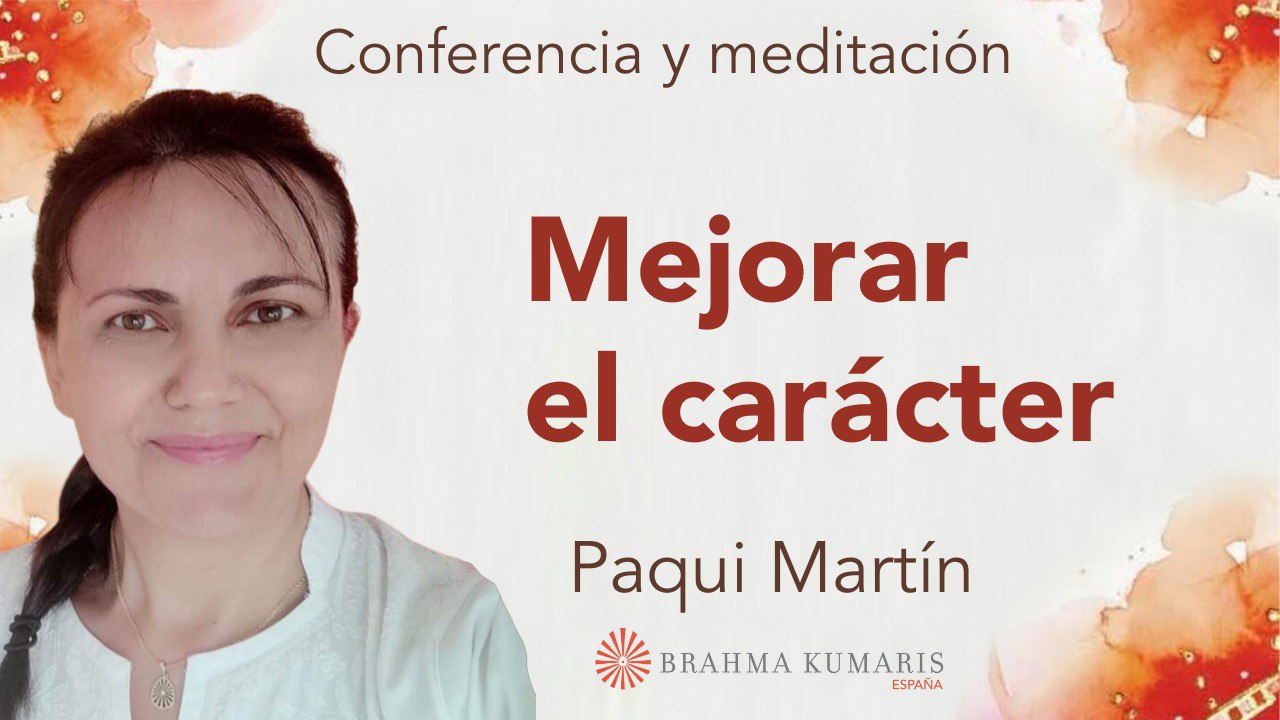 Conferencia y meditación

Mejorar el carácter

Paqui Martín

BRAHMA KUMARIS
ESPAÑA